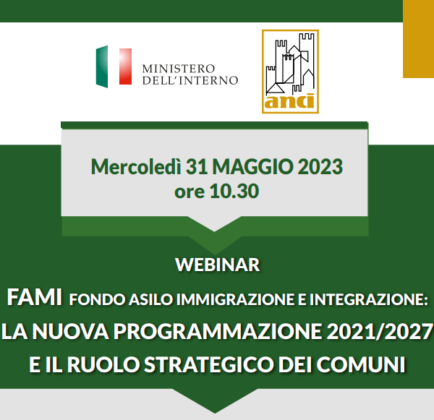 MINISTERO
DELL'INTERNO

anci

Mercoledì 31 MAGGIO 2023
ore 10.30

WEBINAR

FAMI FONDO ASILO IMMIGRAZIONE E INTEGRAZIONE:
LA NUOVA PROGRAMMAZIONE 2021/2027
E IL RUOLO STRATEGICO DEI COMUNI